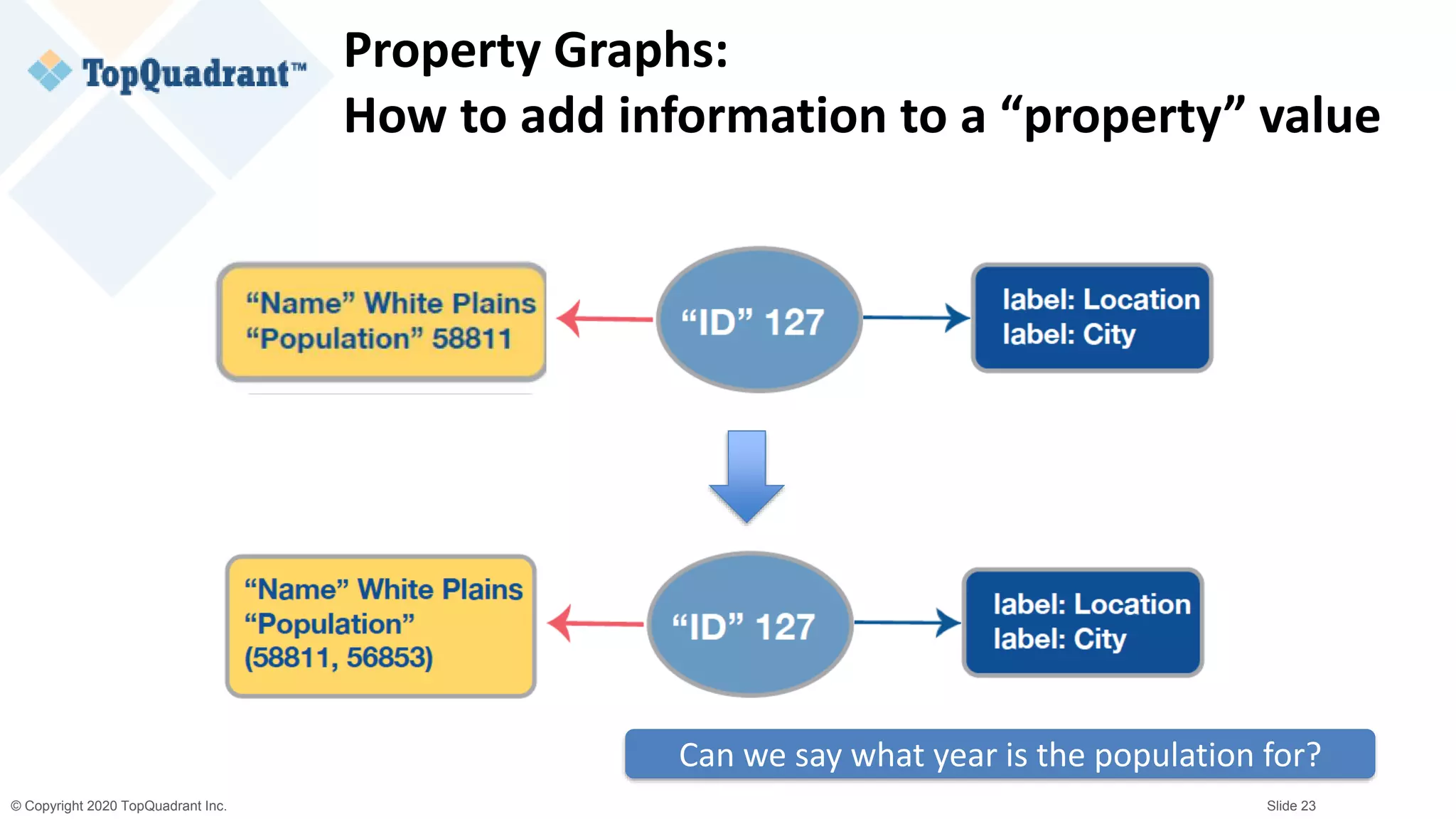 TopQuadrant™

Property Graphs:
How to add information to a “property” value

“Name” White Plains
“Population” 58811

“ID” 127

label: Location
label: City

“Name” White Plains
“Population”
(58811, 56853)

“ID” 127

label: Location
label: City

Can we say what year is the population for?

© Copyright 2020 TopQuadrant Inc.

Slide 23